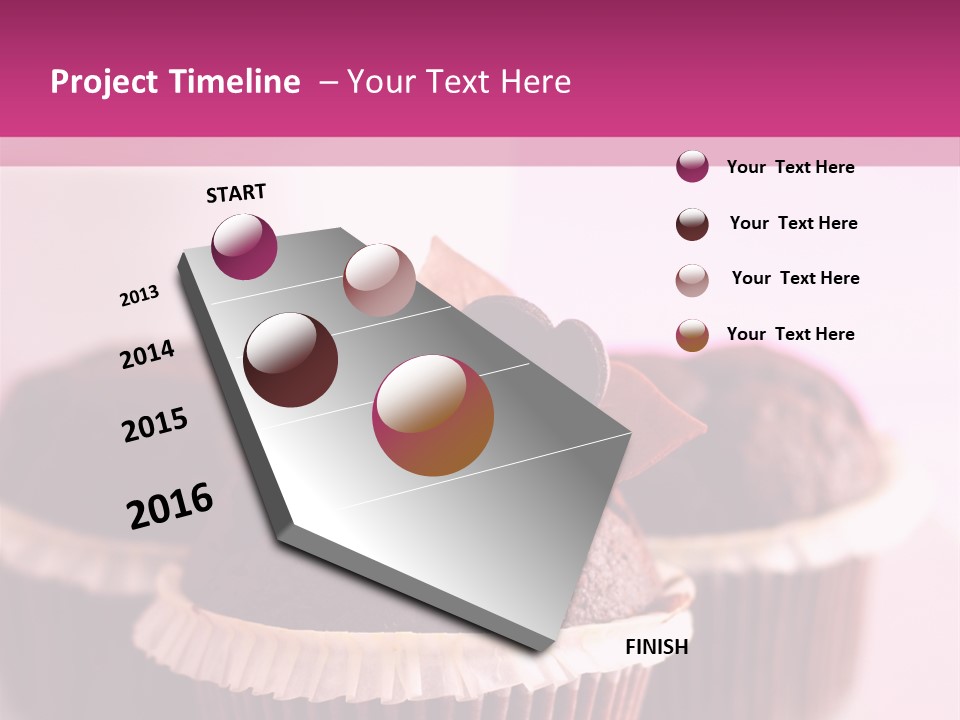 Project Timeline – Your Text Here

START

2013

2014

2015

2016

FINISH

Your Text Here

Your Text Here

Your Text Here

Your Text Here